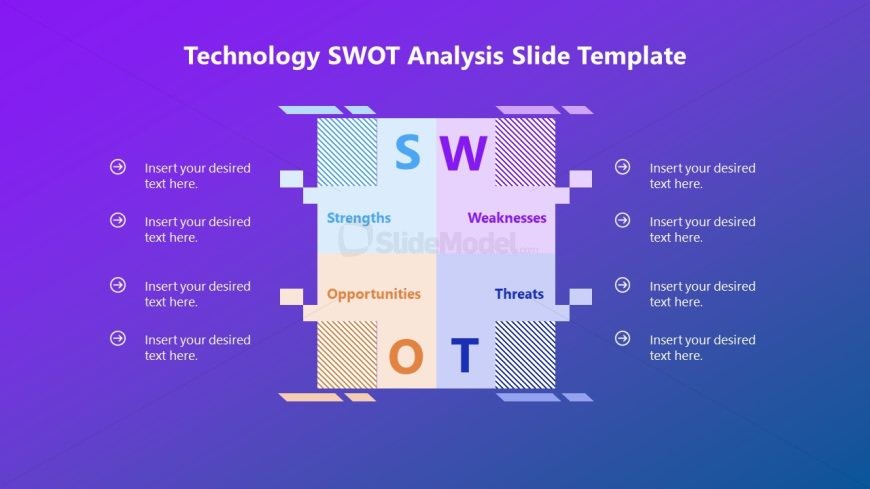 Technology SWOT Analysis Slide Template

Insert your desired text here.

Insert your desired text here.

Insert your desired text here.

Insert your desired text here.

S

W

Strengths

Weaknesses

SlideModel.com

Opportunities

Threats

O

T

Insert your desired text here.

Insert your desired text here.

Insert your desired text here.

Insert your desired text here.